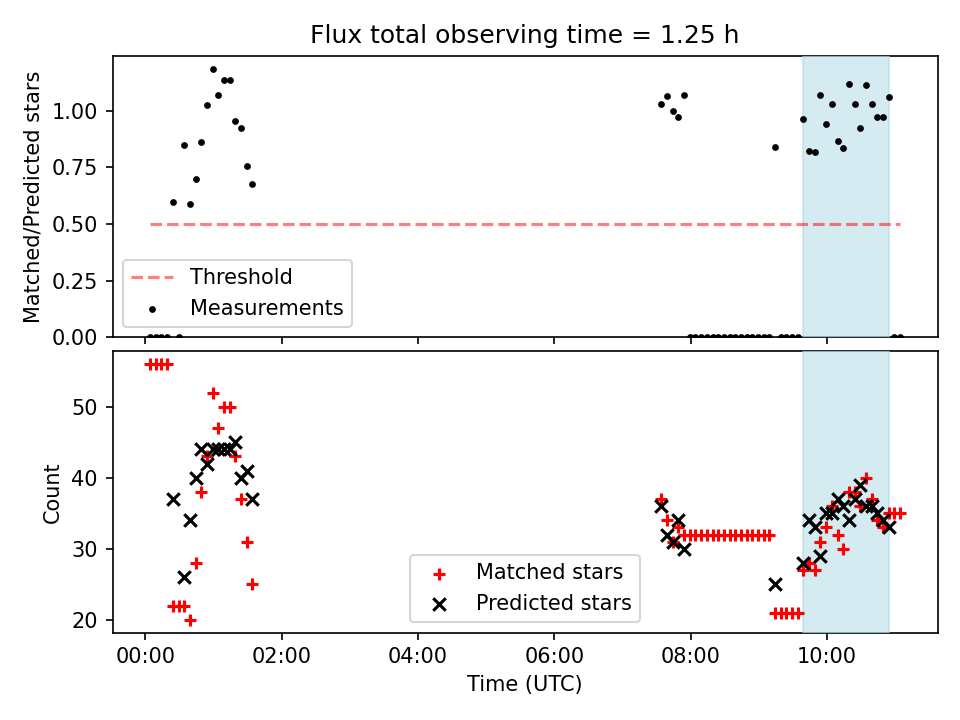 Flux total observing time = 1.25 h

Matched/Predicted stars

1.00
0.75
0.50
0.25
0.00

Threshold
Measurements

Count

50
40
30
20

Matched stars
Predicted stars

00:00
02:00
04:00
06:00
08:00
10:00

Time (UTC)